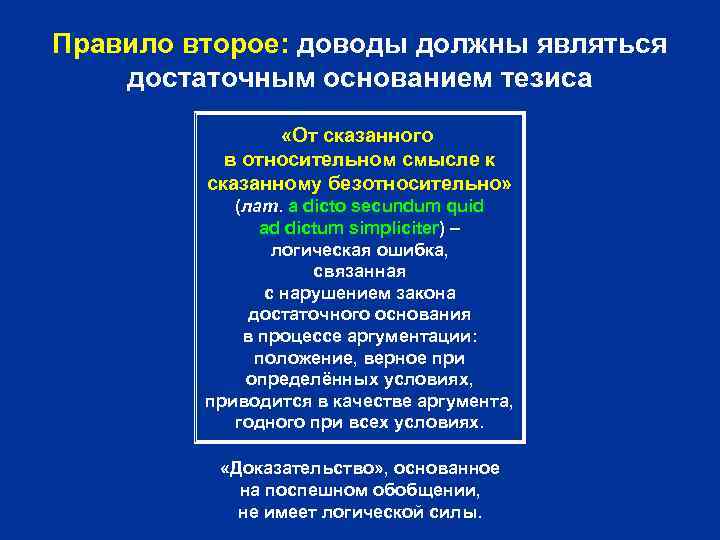 Правило второе: доводы должны являться достаточным основанием тезиса

«От сказанного в относительном смысле к сказанному безотносительно» (лат. a dicto secundum quid ad dictum simpliciter) – логическая ошибка, связанная с нарушением закона достаточного основания в процессе аргументации: положение, верное при определённых условиях, приводится в качестве аргумента, годного при всех условиях.

«Доказательство», основанное на поспешном обобщении, не имеет логической силы.